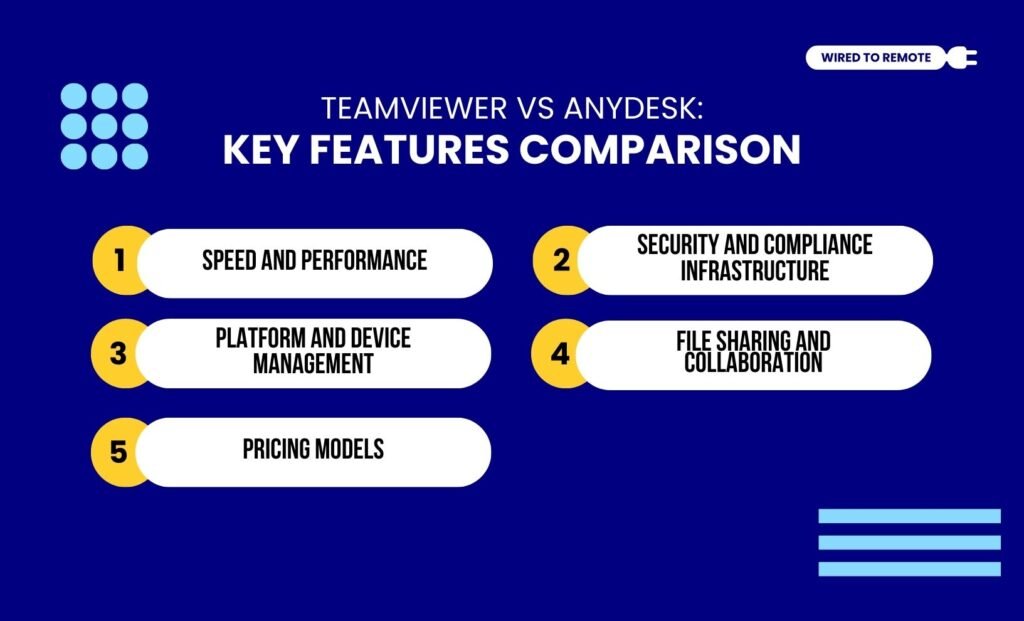 WIRED TO REMOTE

TEAMVIEWER VS ANYDESK:
KEY FEATURES COMPARISON

1 SPEED AND PERFORMANCE

2 SECURITY AND COMPLIANCE INFRASTRUCTURE

3 PLATFORM AND DEVICE MANAGEMENT

4 FILE SHARING AND COLLABORATION

5 PRICING MODELS